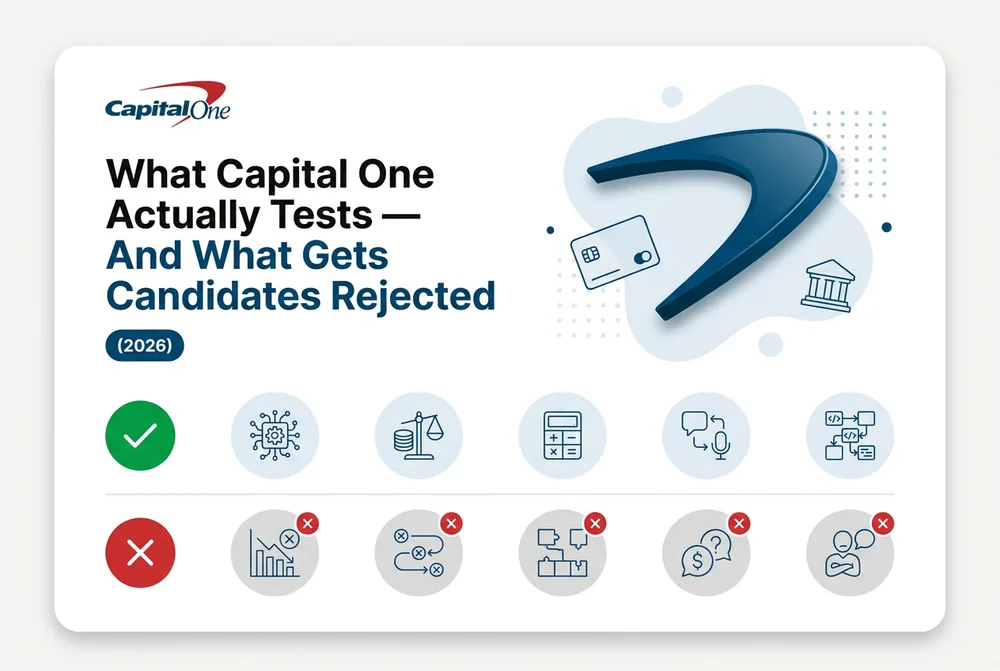 Capital One

What Capital One Actually Tests — And What Gets Candidates Rejected

(2026)